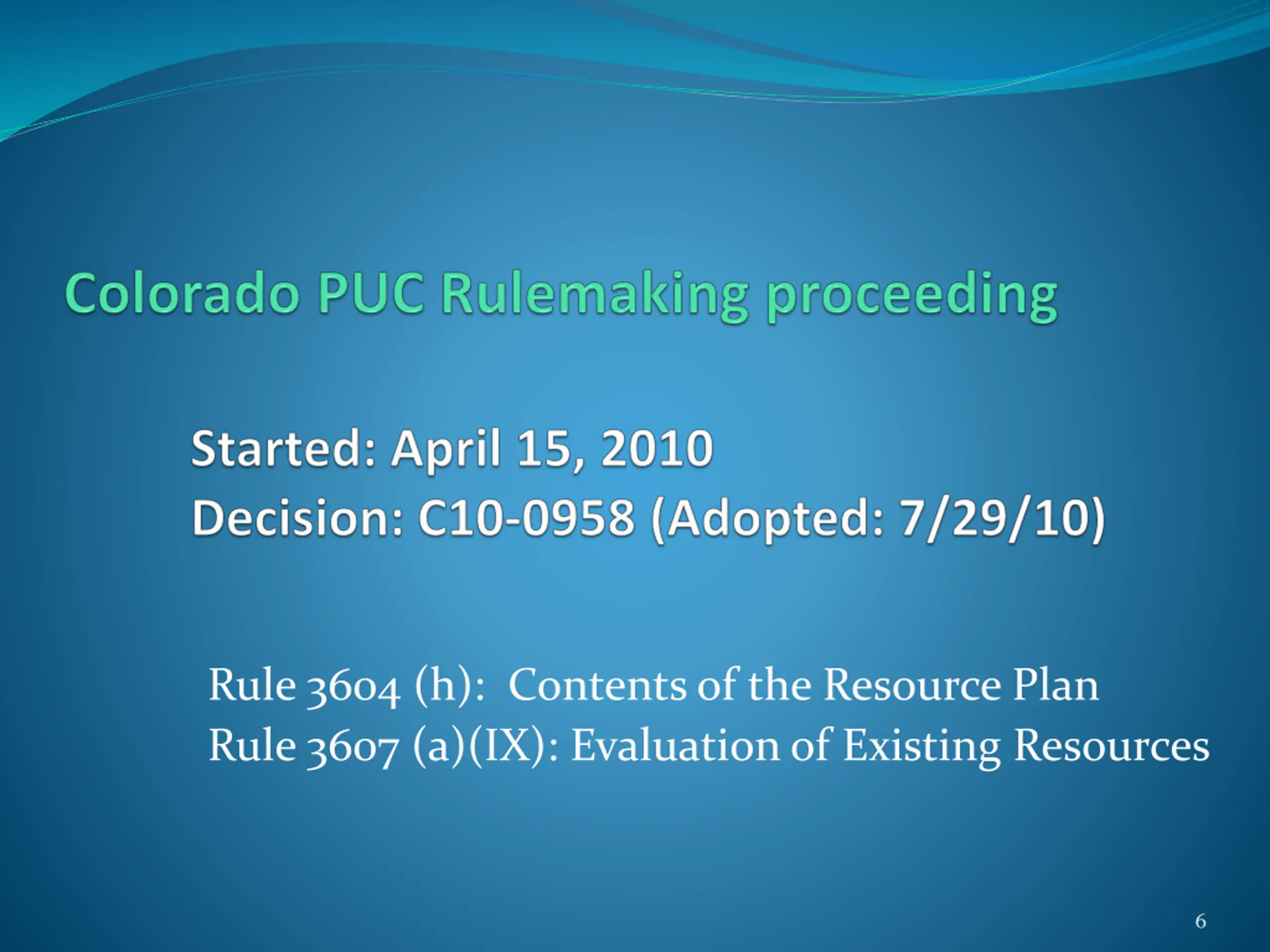 Colorado PUC Rulemaking proceeding

Started: April 15, 2010
Decision: C10-0958 (Adopted: 7/29/10)

Rule 3604 (h):  Contents of the Resource Plan
Rule 3607 (a)(IX): Evaluation of Existing Resources

6